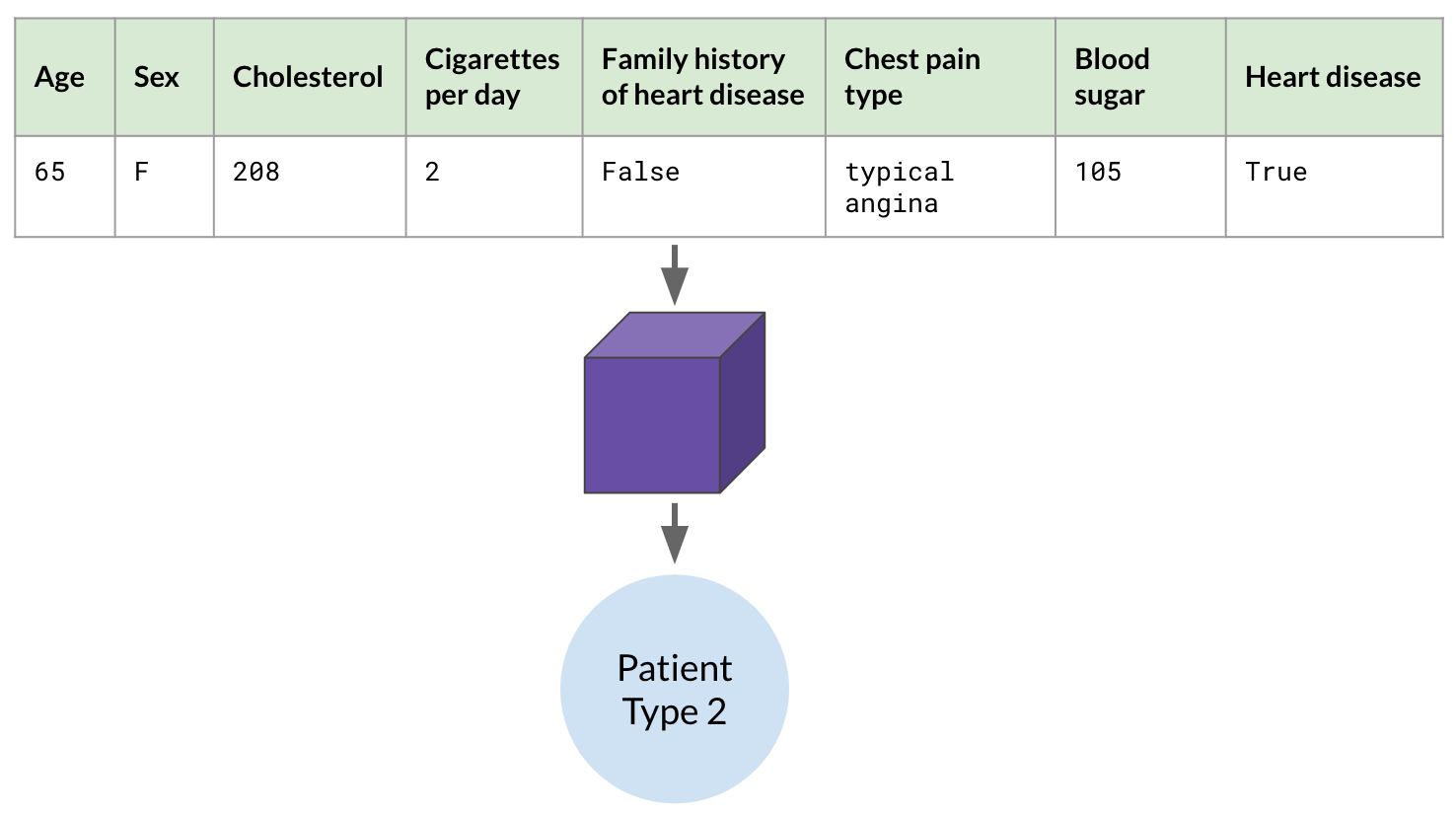 | Age | Sex | Cholesterol | Cigarettes per day | Family history of heart disease | Chest pain type | Blood sugar | Heart disease |
|---|---|---|---|---|---|---|---|
| 65 | F | 208 | 2 | False | typical angina | 105 | True |

Patient Type 2